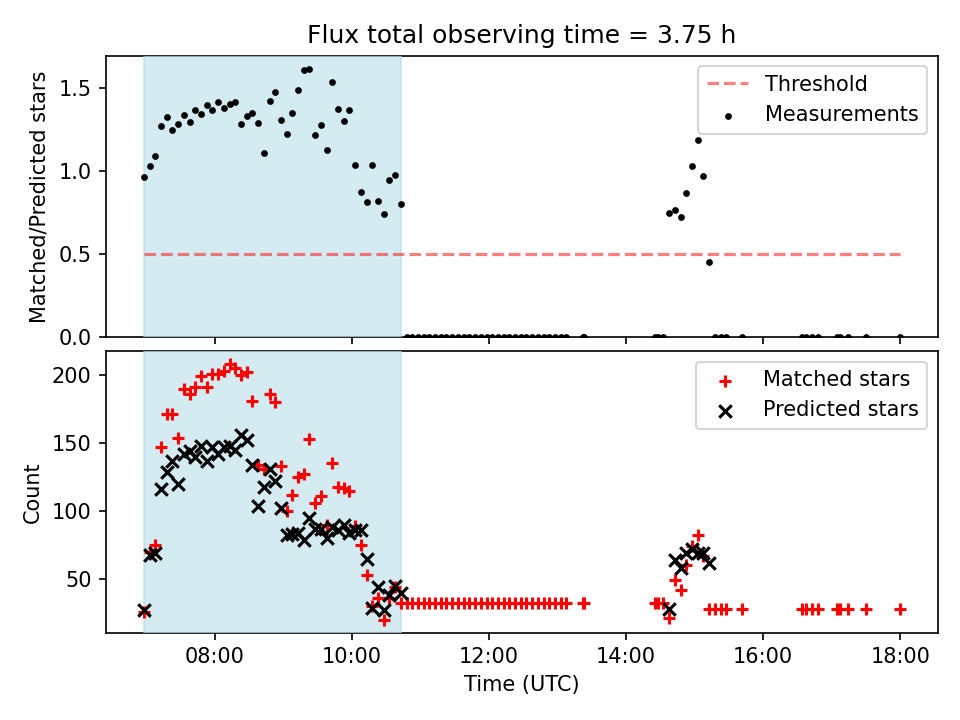 Flux total observing time = 3.75 h

Matched/Predicted stars

1.5
1.0
0.5
0.0

Threshold
Measurements

Count

200
150
100
50

Matched stars
Predicted stars

08:00
10:00
12:00
14:00
16:00
18:00

Time (UTC)